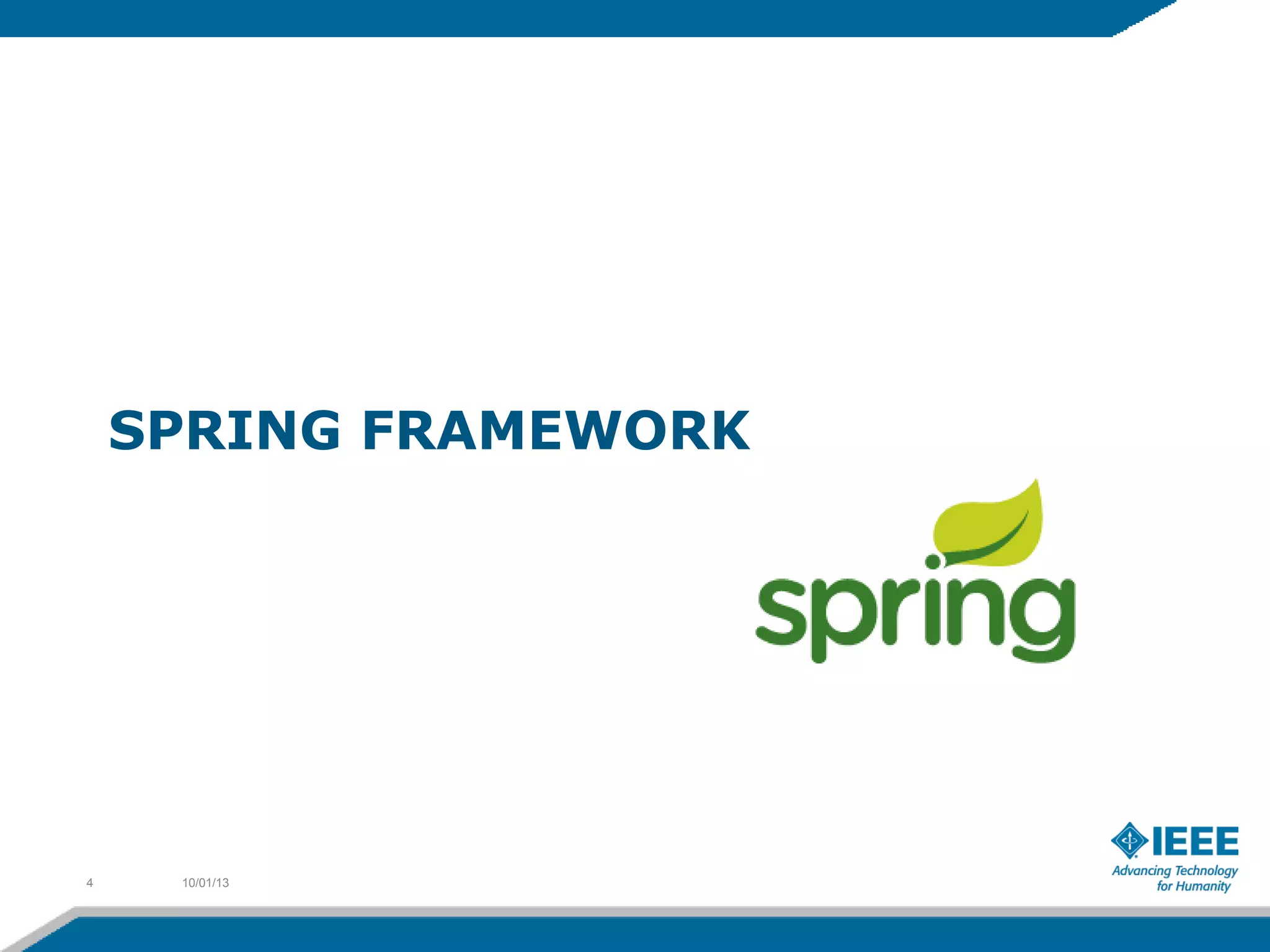 SPRING FRAMEWORK

spring

4 10/01/13

IEEE
Advancing Technology for Humanity